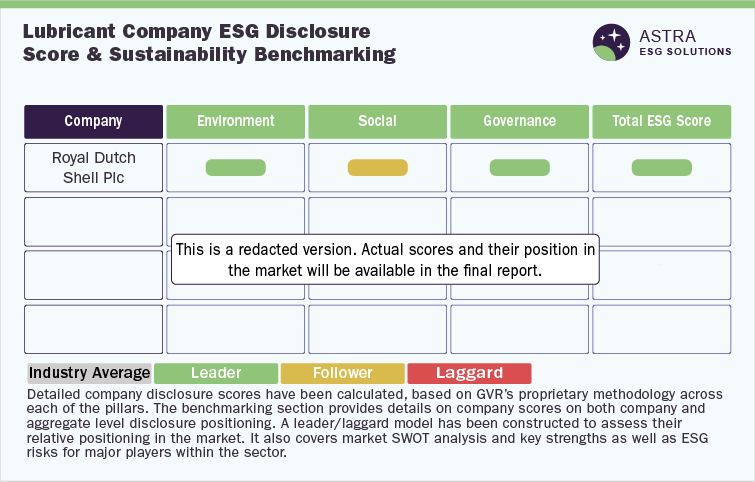 Lubricant Company ESG Disclosure Score & Sustainability Benchmarking

ASTRA
ESG SOLUTIONS

| Company | Environment | Social | Governance | Total ESG Score |
|---|---|---|---|---|
| Royal Dutch Shell Plc | | | | |
| | | | | |
| | | | | |
| | | | | |

This is a redacted version. Actual scores and their position in the market will be available in the final report.

Industry Average Leader Follower Laggard

Detailed company disclosure scores have been calculated, based on GVR's proprietary methodology across each of the pillars. The benchmarking section provides details on company scores on both company and aggregate level disclosure positioning. A leader/laggard model has been constructed to assess their relative positioning in the market. It also covers market SWOT analysis and key strengths as well as ESG risks for major players within the sector.